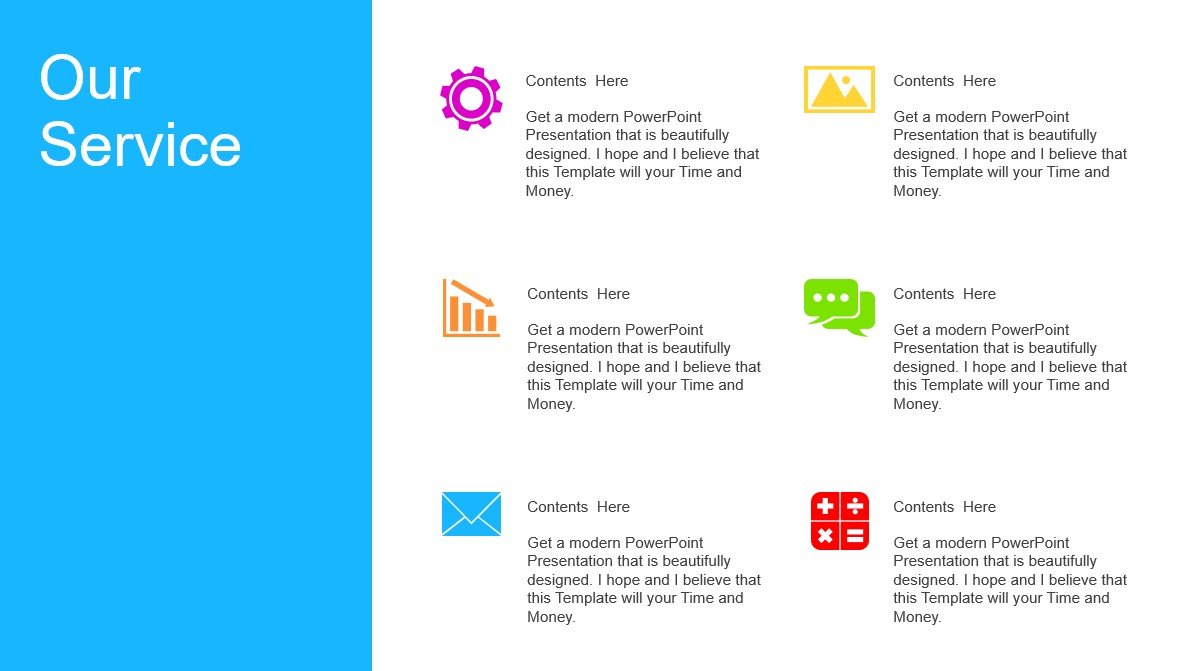 Our Service

Contents Here

Get a modern PowerPoint Presentation that is beautifully designed. I hope and I believe that this Template will your Time and Money.

Contents Here

Get a modern PowerPoint Presentation that is beautifully designed. I hope and I believe that this Template will your Time and Money.

Contents Here

Get a modern PowerPoint Presentation that is beautifully designed. I hope and I believe that this Template will your Time and Money.

Contents Here

Get a modern PowerPoint Presentation that is beautifully designed. I hope and I believe that this Template will your Time and Money.

Contents Here

Get a modern PowerPoint Presentation that is beautifully designed. I hope and I believe that this Template will your Time and Money.

Contents Here

Get a modern PowerPoint Presentation that is beautifully designed. I hope and I believe that this Template will your Time and Money.